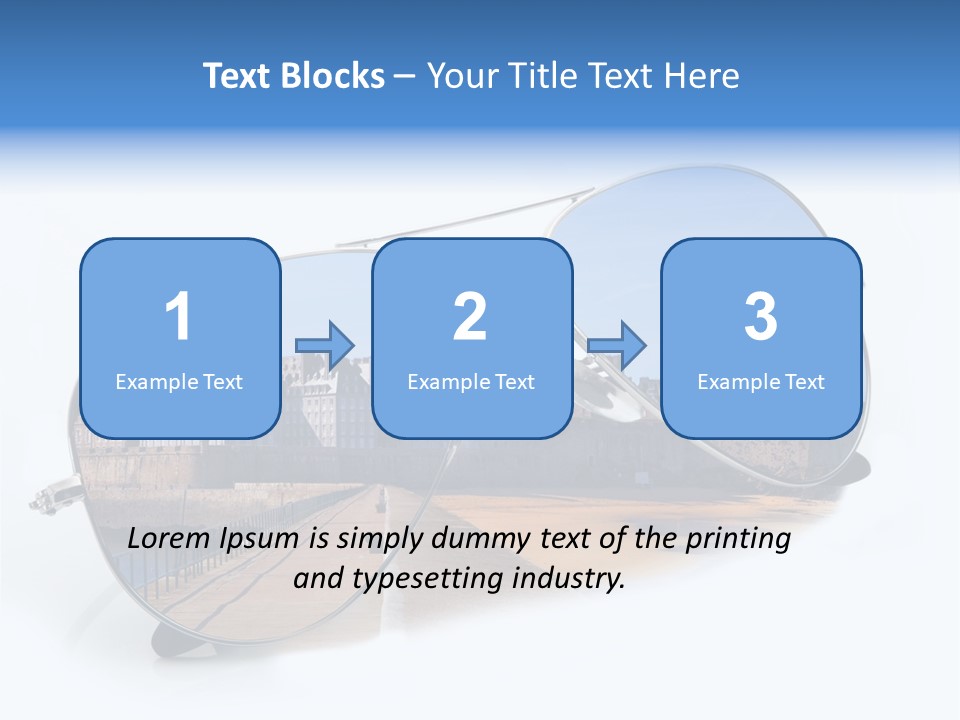 Text Blocks – Your Title Text Here

1
Example Text

2
Example Text

3
Example Text

Lorem Ipsum is simply dummy text of the printing and typesetting industry.